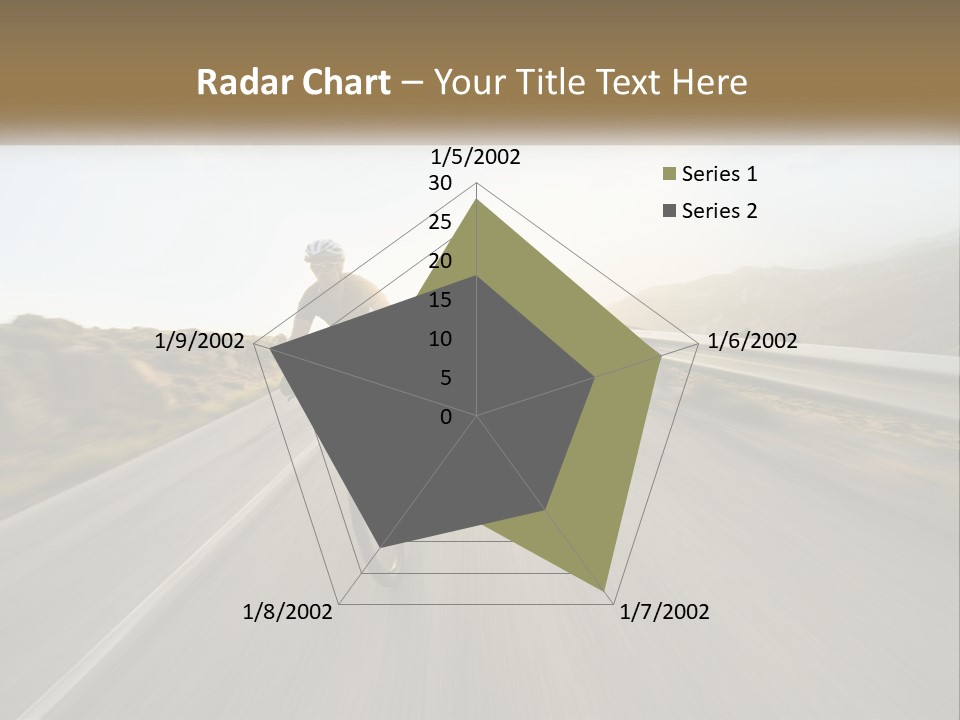 Radar Chart – Your Title Text Here

1/5/2002
30
25
20
15
10
5
0
1/6/2002
1/7/2002
1/8/2002
1/9/2002

Series 1
Series 2